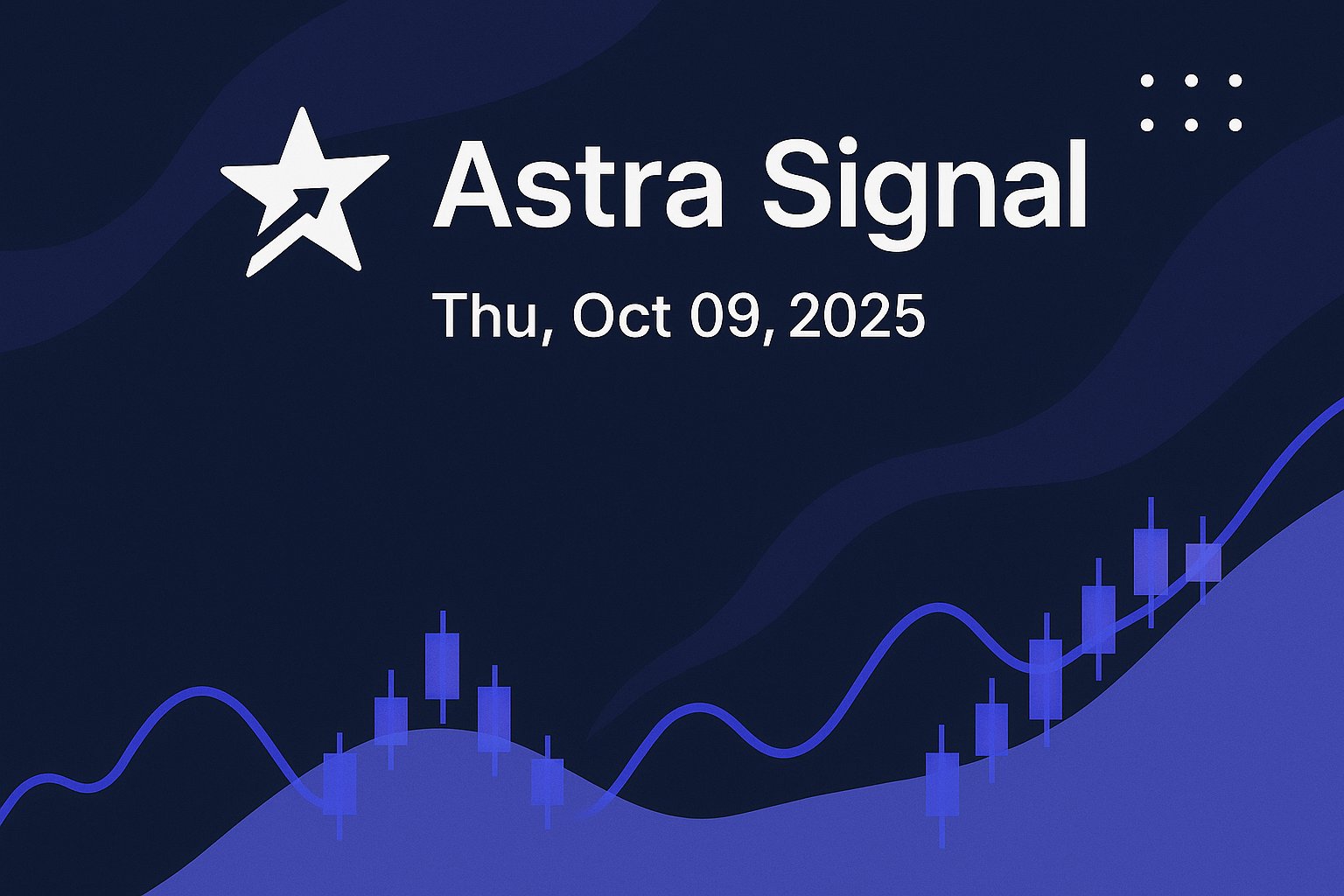 Astra Signal

Thu, Oct 09, 2025